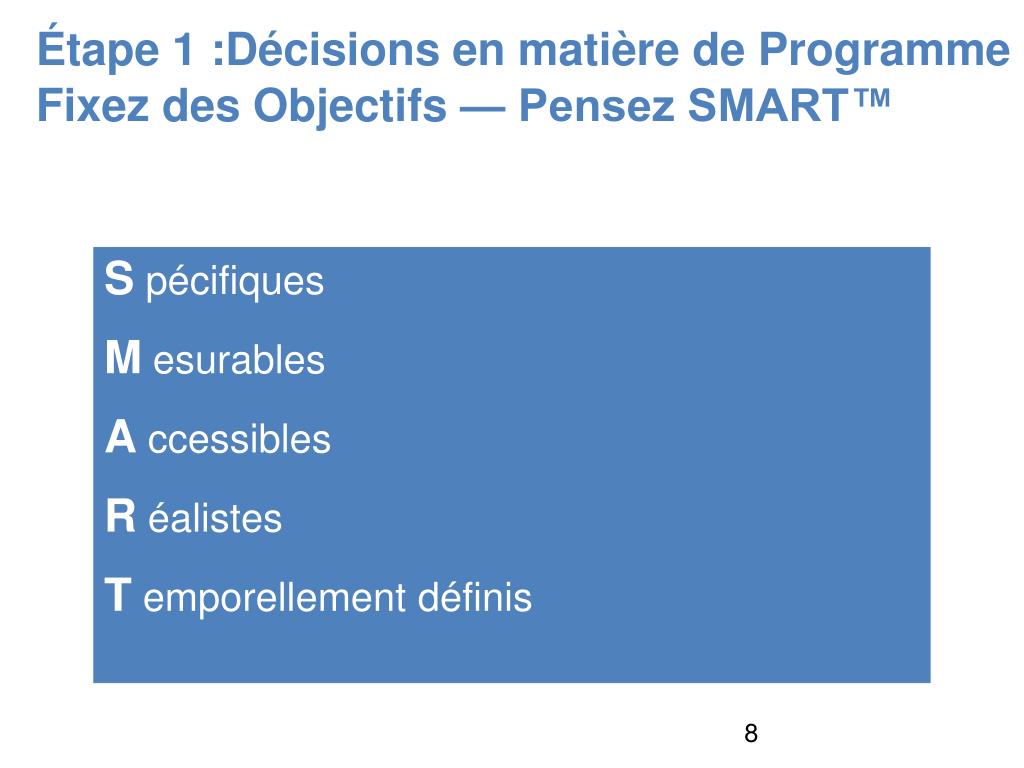 Étape 1 :Décisions en matière de Programme
Fixez des Objectifs — Pensez SMART™

S pécifiques

M esurables

A ccessibles

R éalistes

T emporellement définis

8